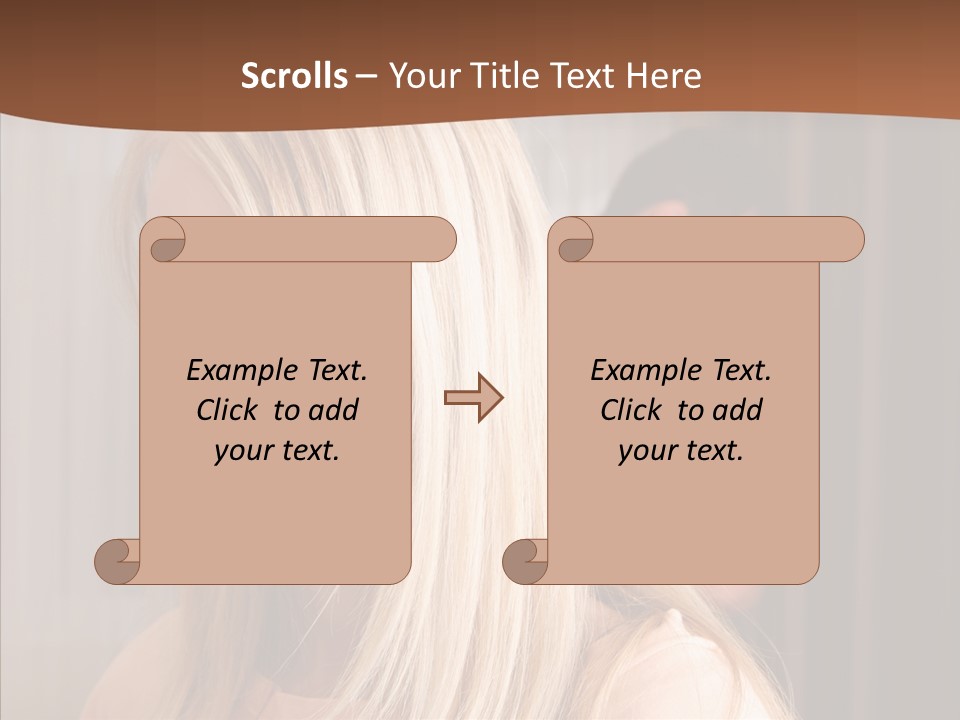 Scrolls – Your Title Text Here

Example Text. Click to add your text.

Example Text. Click to add your text.